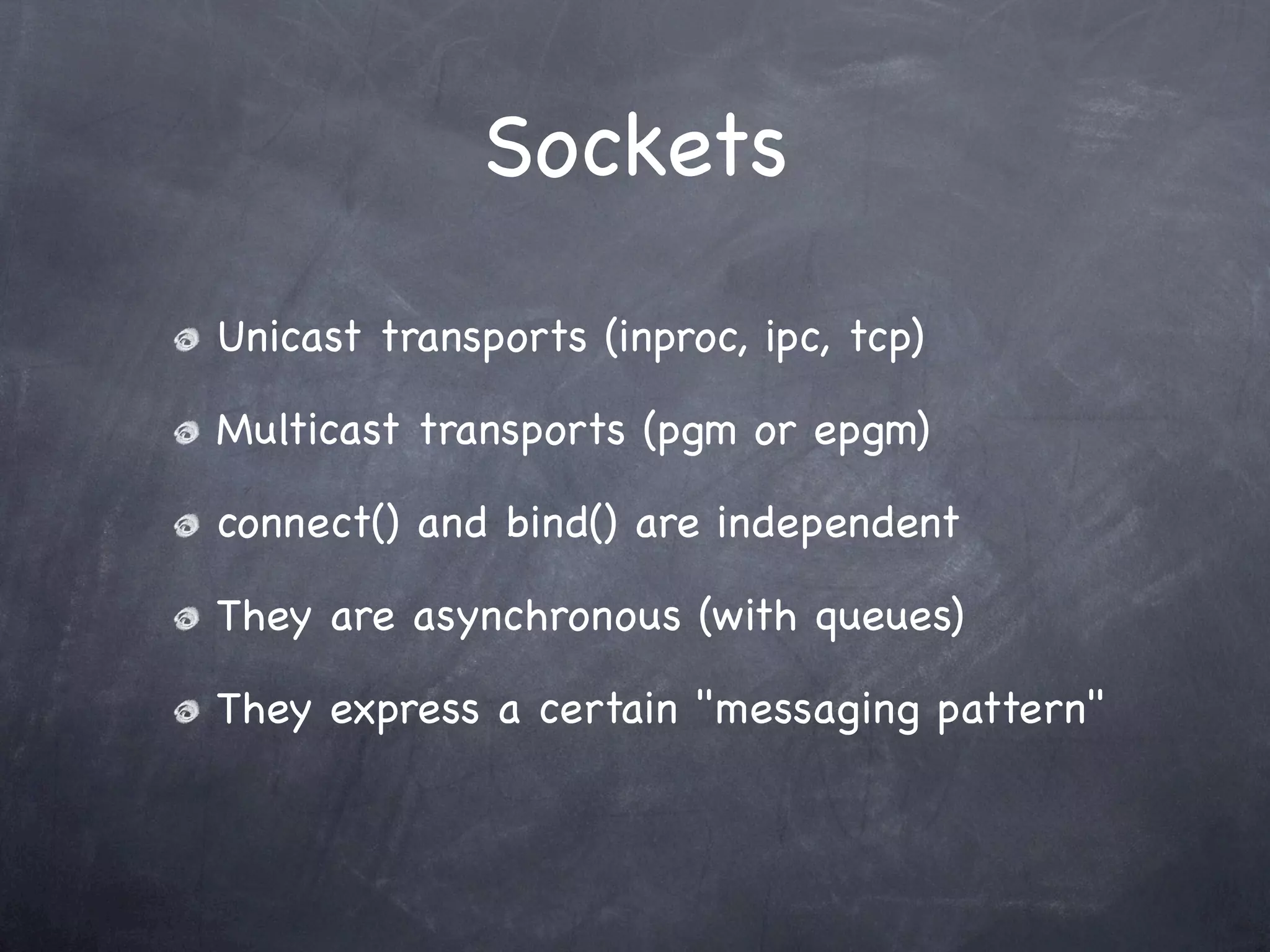 Sockets

Unicast transports (inproc, ipc, tcp)

Multicast transports (pgm or epgm)

connect() and bind() are independent

They are asynchronous (with queues)

They express a certain "messaging pattern"